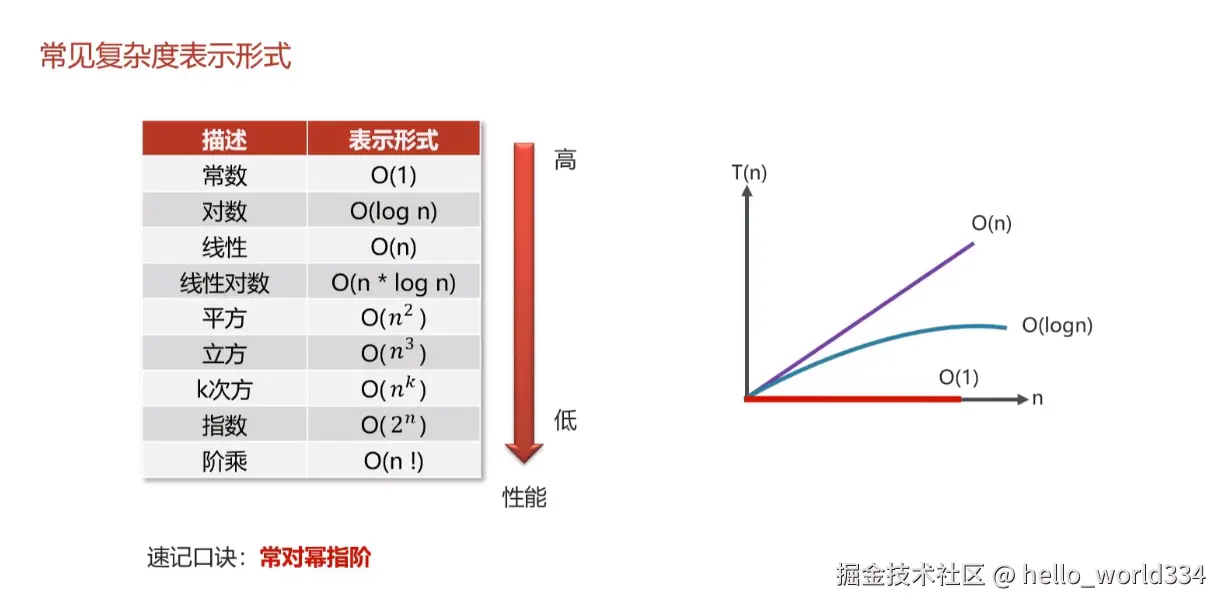 常见复杂度表示形式

| 描述 | 表示形式 |
|---|---|
| 常数 | O(1) |
| 对数 | O(log n) |
| 线性 | O(n) |
| 线性对数 | O(n * log n) |
| 平方 | O($n^2$) |
| 立方 | O($n^3$) |
| k次方 | O($n^k$) |
| 指数 | O($2^n$) |
| 阶乘 | O(n !) |

高

低

性能

T(n)

O(n)

O(logn)

O(1)

n

速记口诀：常对幂指阶

掘金技术社区 @ hello_world334